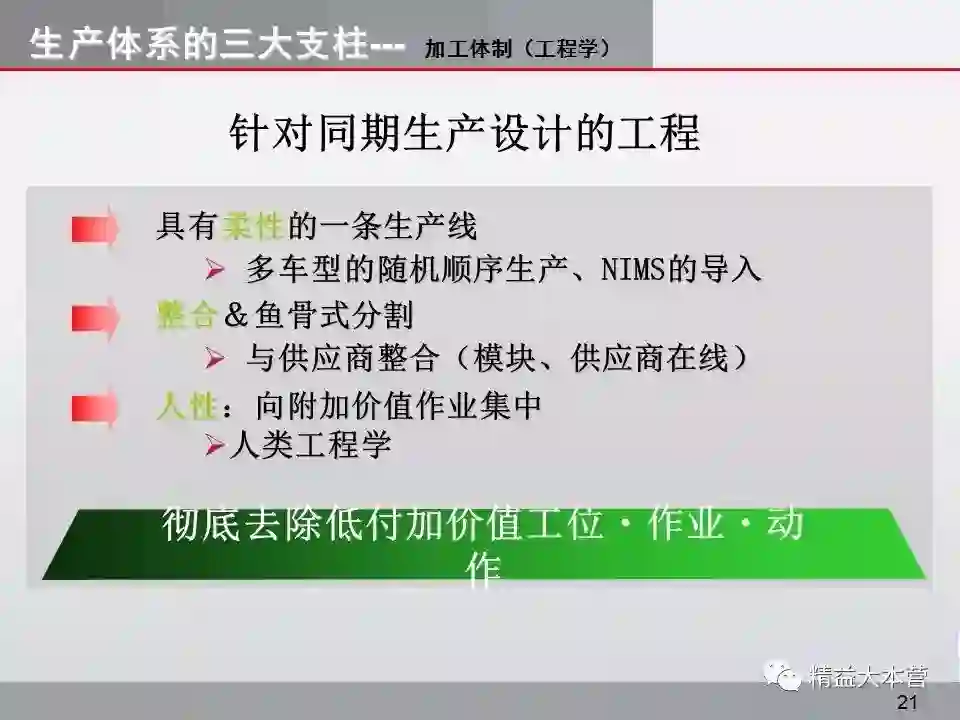 生产体系的三大支柱--- 加工体制（工程学）

针对同期生产设计的工程

具有柔性的一条生产线

➢ 多车型的随机顺序生产、NIMS的导入

整合＆鱼骨式分割

➢ 与供应商整合（模块、供应商在线）

人性：向附加价值作业集中

➢人类工程学

彻底去除低付加价值工位・作业・动作

精益大本营

21